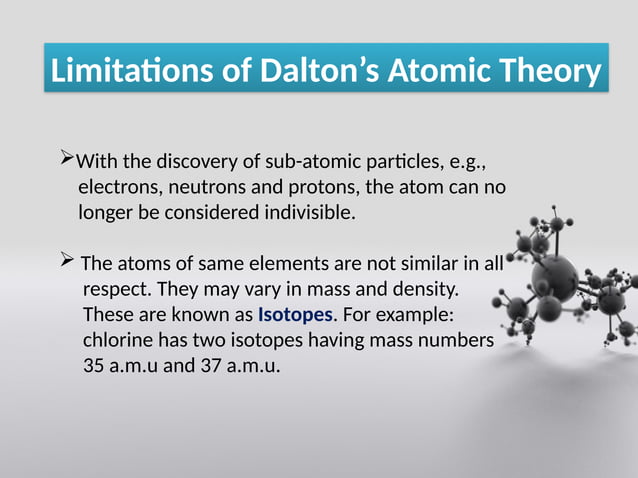 Limitations of Dalton’s Atomic Theory

➢With the discovery of sub-atomic particles, e.g., electrons, neutrons and protons, the atom can no longer be considered indivisible.

➢ The atoms of same elements are not similar in all respect. They may vary in mass and density. These are known as Isotopes. For example: chlorine has two isotopes having mass numbers 35 a.m.u and 37 a.m.u.